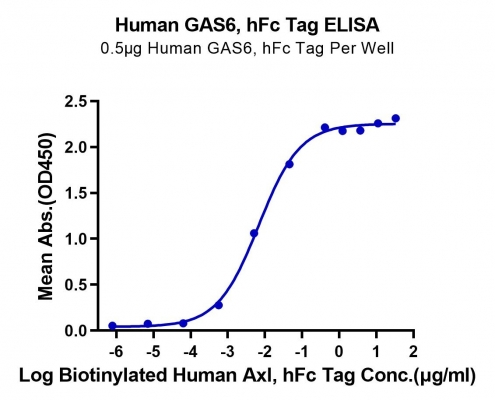 Human GAS6, hFc Tag ELISA
0.5μg Human GAS6, hFc Tag Per Well

Mean Abs.(OD450)

2.5
2.0
1.5
1.0
0.5
0.0

-6 -5 -4 -3 -2 -1 0 1 2

Log Biotinylated Human Axl, hFc Tag Conc.(μg/ml)